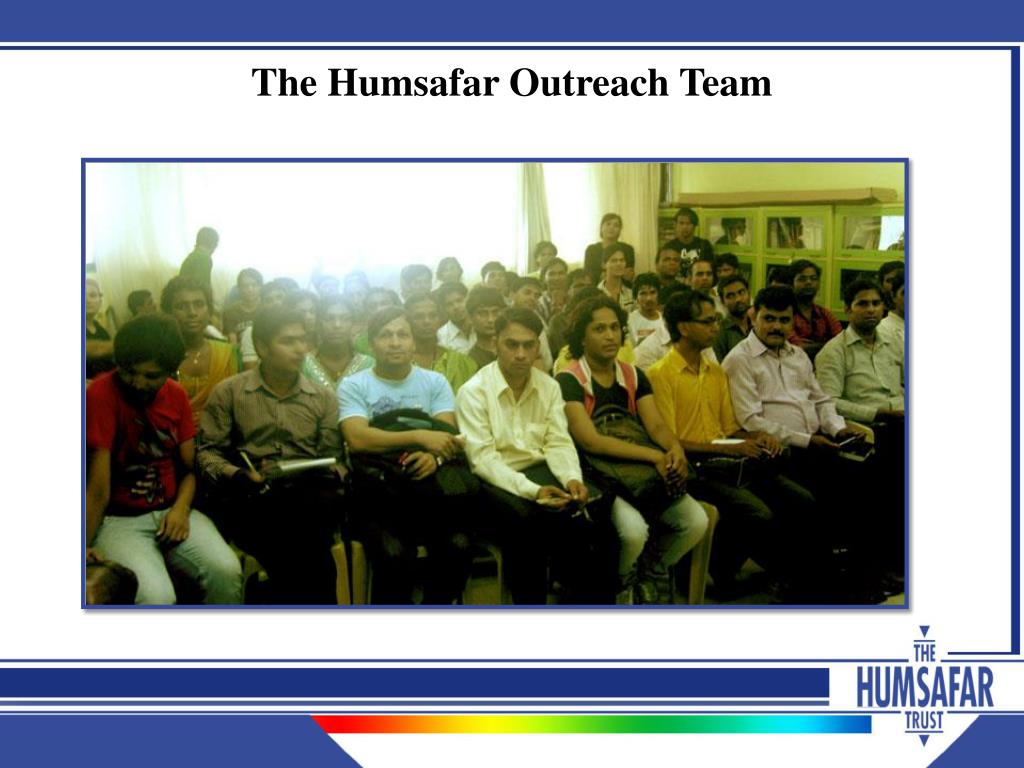 The Humsafar Outreach Team

THE
HUMSAFAR
TRUST